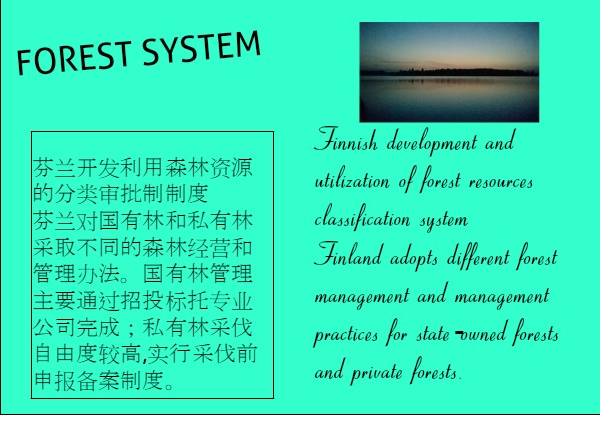 FOREST SYSTEM

芬兰开发利用森林资源的分类审批制制度
芬兰对国有林和私有林采取不同的森林经营和管理办法。国有林管理主要通过招投标托专业公司完成；私有林采伐自由度较高,实行采伐前申报备案制度。

Finnish development and utilization of forest resources classification system
Finland adopts different forest management and management practices for state-owned forests and private forests.